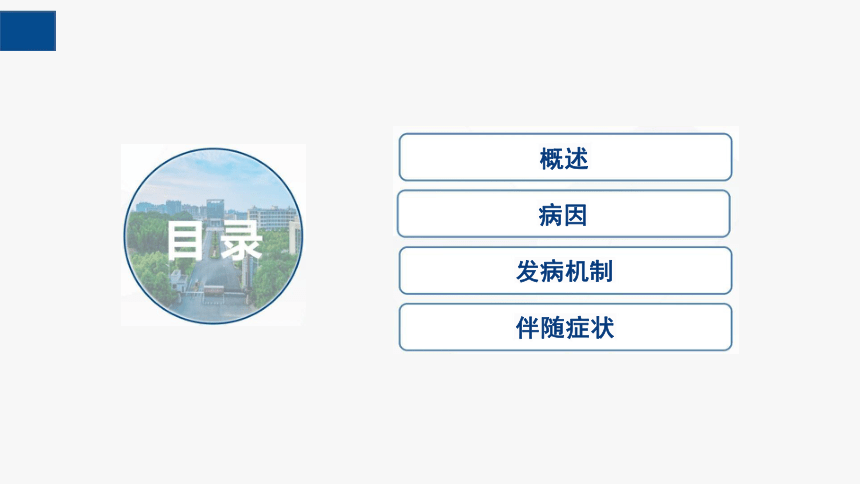 目录

概述

病因

发病机制

伴随症状